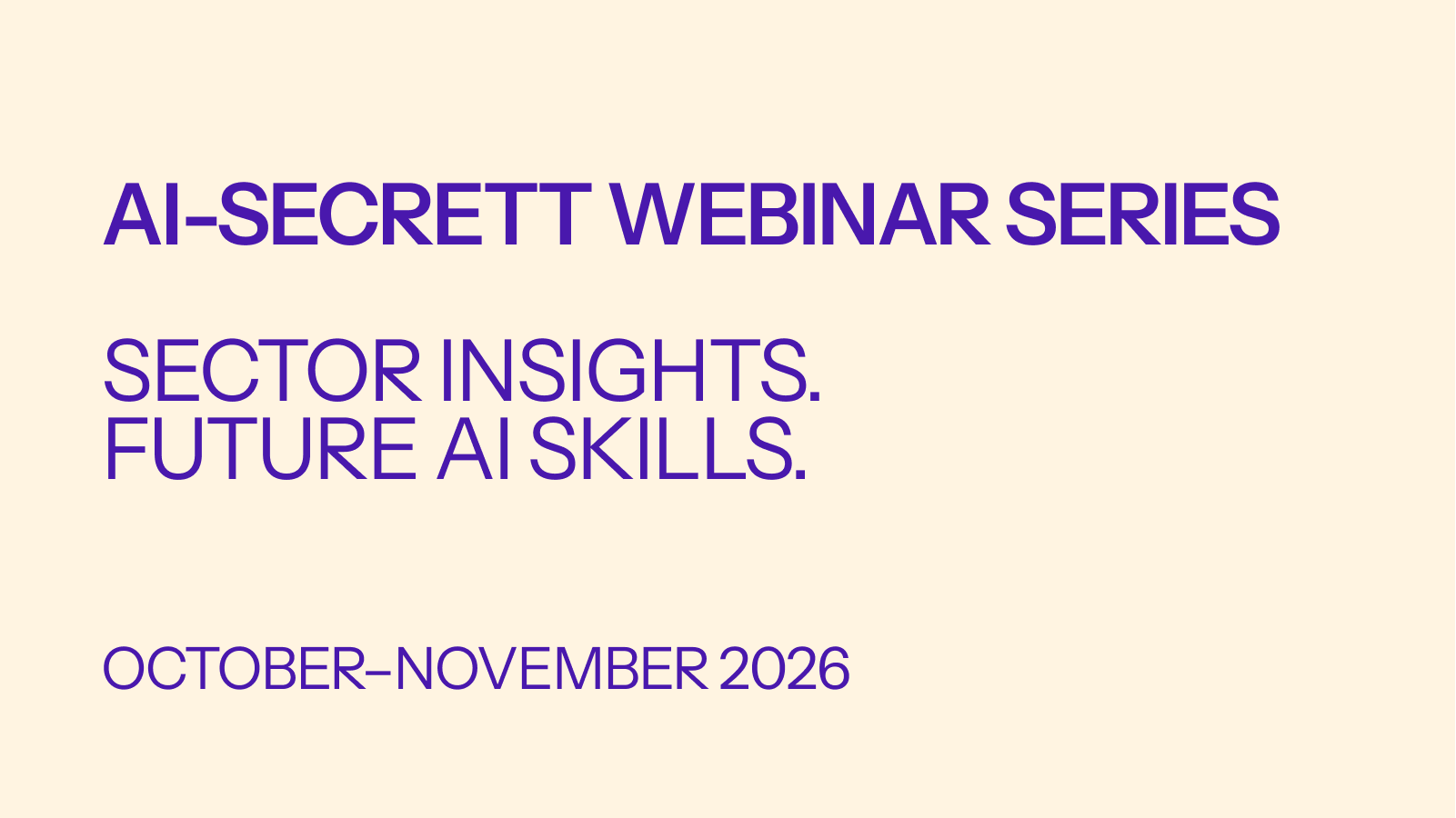 AI-SECRETT WEBINAR SERIES

SECTOR INSIGHTS.
FUTURE AI SKILLS.

OCTOBER–NOVEMBER 2026